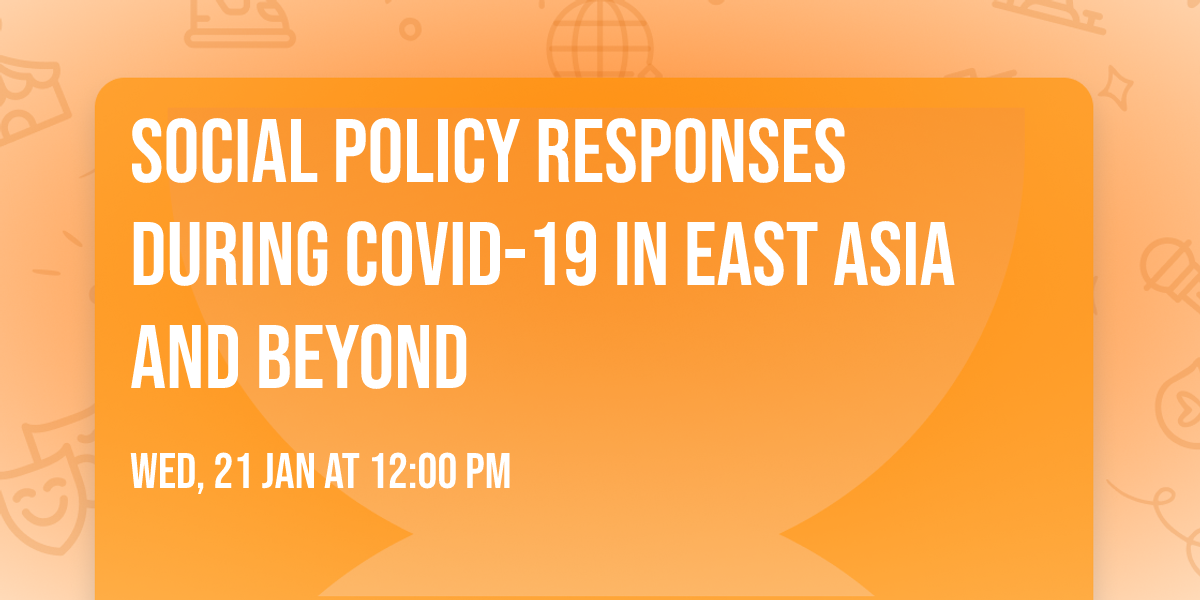 SOCIAL POLICY RESPONSES DURING COVID-19 IN EAST ASIA AND BEYOND

WED, 21 JAN AT 12:00 PM